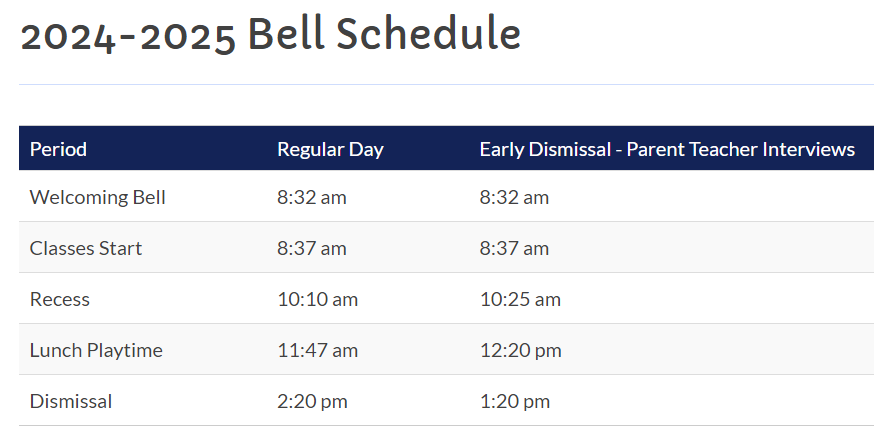 2024-2025 Bell Schedule

| Period | Regular Day | Early Dismissal - Parent Teacher Interviews |
|---|---|---|
| Welcoming Bell | 8:32 am | 8:32 am |
| Classes Start | 8:37 am | 8:37 am |
| Recess | 10:10 am | 10:25 am |
| Lunch Playtime | 11:47 am | 12:20 pm |
| Dismissal | 2:20 pm | 1:20 pm |